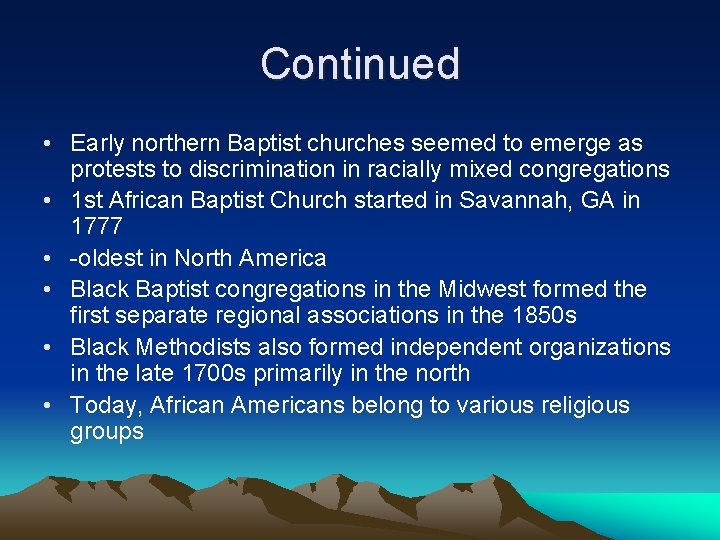 Continued

• Early northern Baptist churches seemed to emerge as protests to discrimination in racially mixed congregations
• 1st African Baptist Church started in Savannah, GA in 1777
• -oldest in North America
• Black Baptist congregations in the Midwest formed the first separate regional associations in the 1850s
• Black Methodists also formed independent organizations in the late 1700s primarily in the north
• Today, African Americans belong to various religious groups